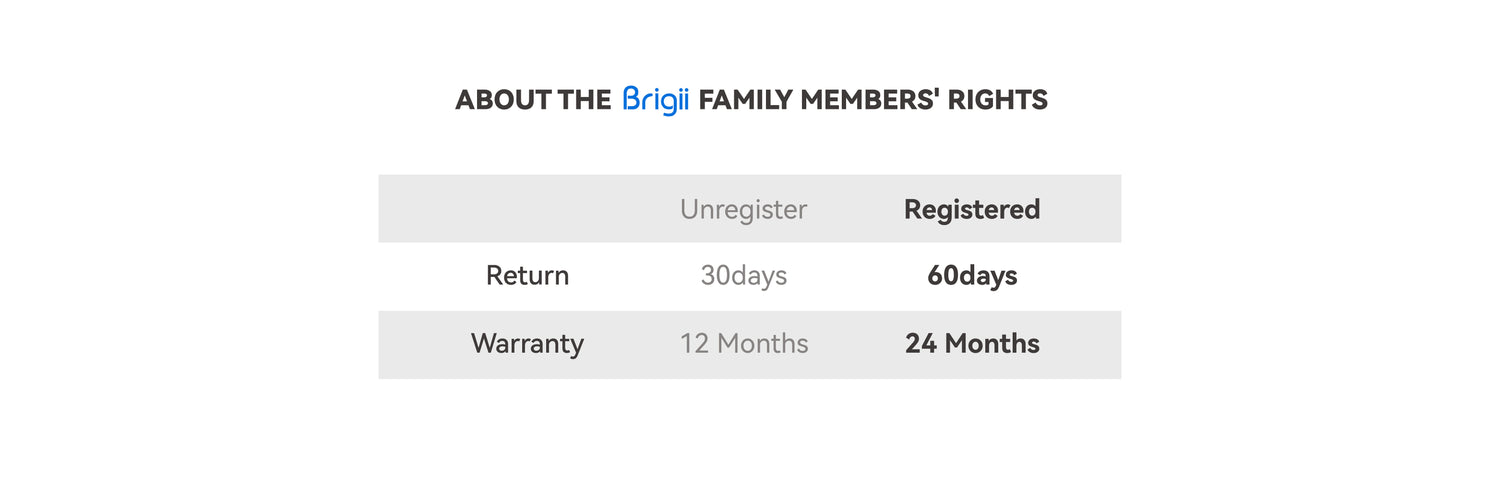 ABOUT THE Brigii FAMILY MEMBERS' RIGHTS

| | Unregister | Registered |
|---|---|---|
| Return | 30days | 60days |
| Warranty | 12 Months | 24 Months |